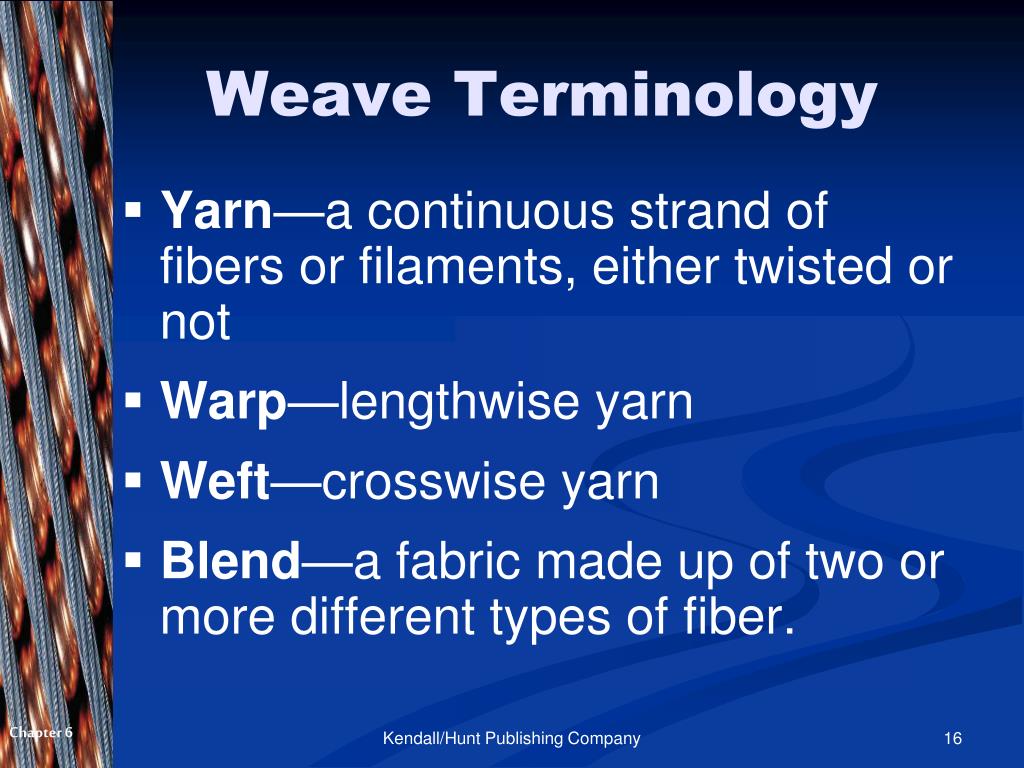 Weave Terminology

▪ Yarn—a continuous strand of fibers or filaments, either twisted or not

▪ Warp—lengthwise yarn

▪ Weft—crosswise yarn

▪ Blend—a fabric made up of two or more different types of fiber.

Chapter 6

Kendall/Hunt Publishing Company

16